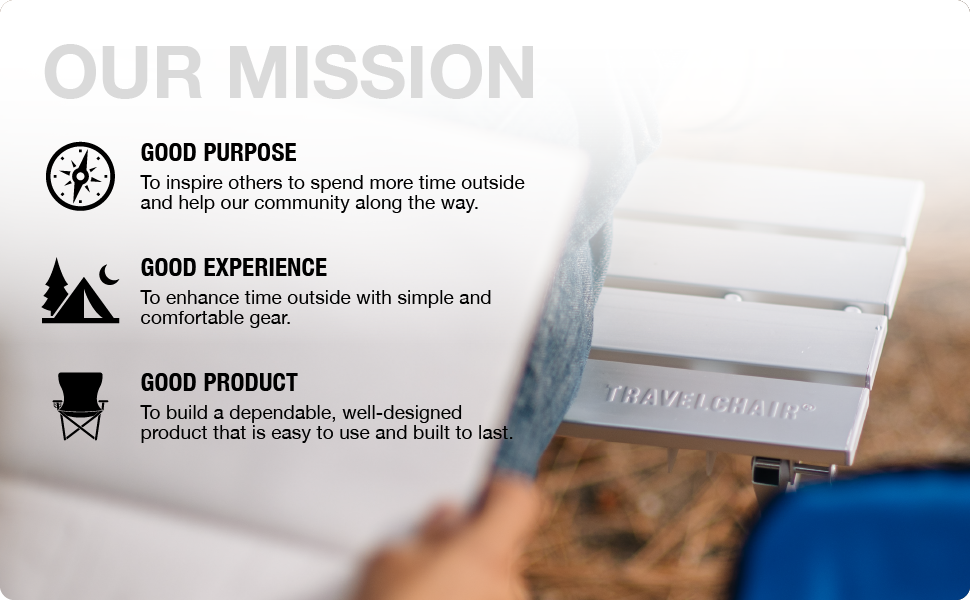 OUR MISSION

GOOD PURPOSE
To inspire others to spend more time outside and help our community along the way.

GOOD EXPERIENCE
To enhance time outside with simple and comfortable gear.

GOOD PRODUCT
To build a dependable, well-designed product that is easy to use and built to last.

TRAVELCHAIR™